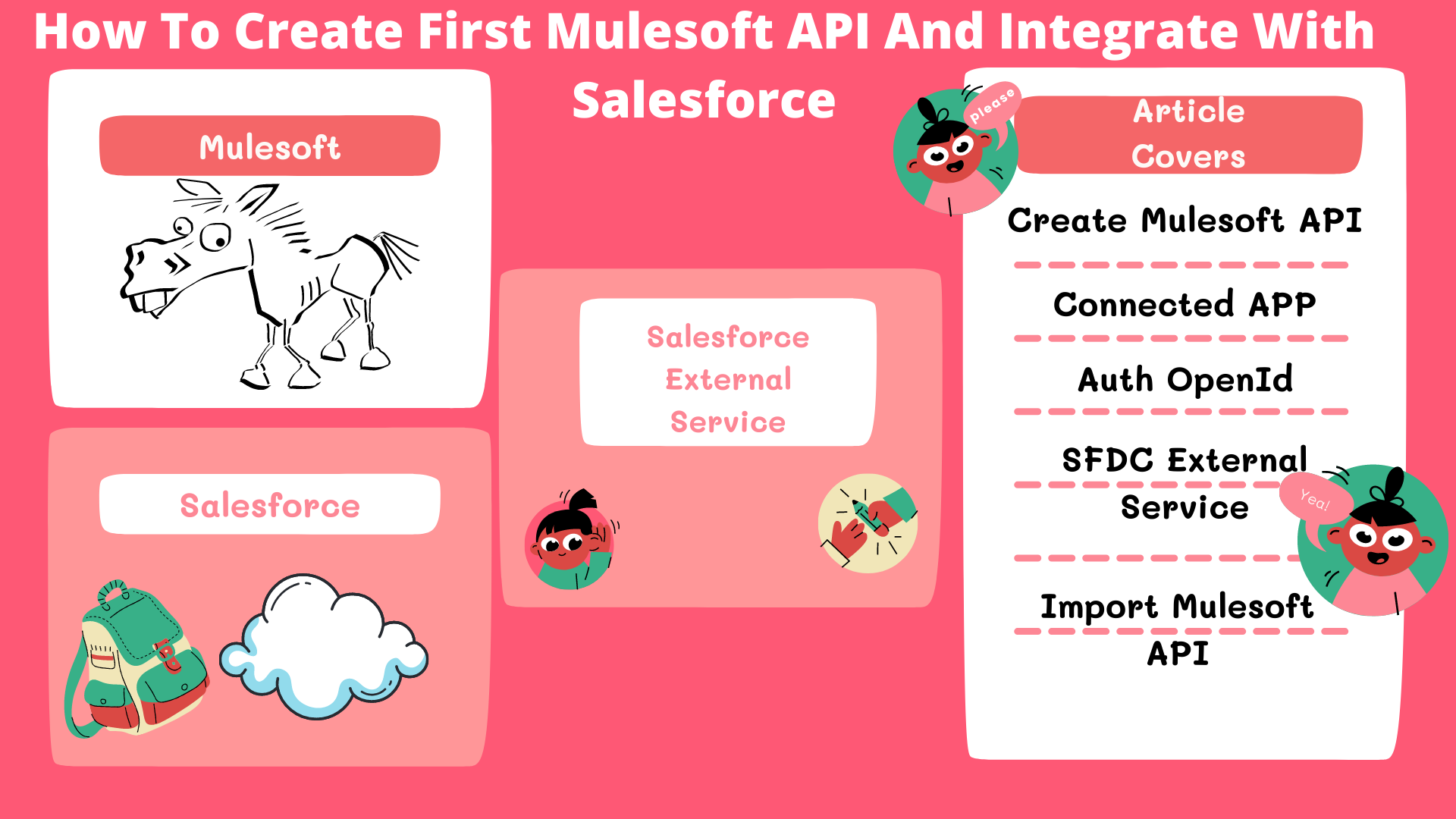 How To Create First Mulesoft API And Integrate With Salesforce

Mulesoft

Salesforce

Salesforce External Service

please

Article Covers

Create Mulesoft API

Connected APP

Auth OpenId

SFDC External Service

Yea!

Import Mulesoft API